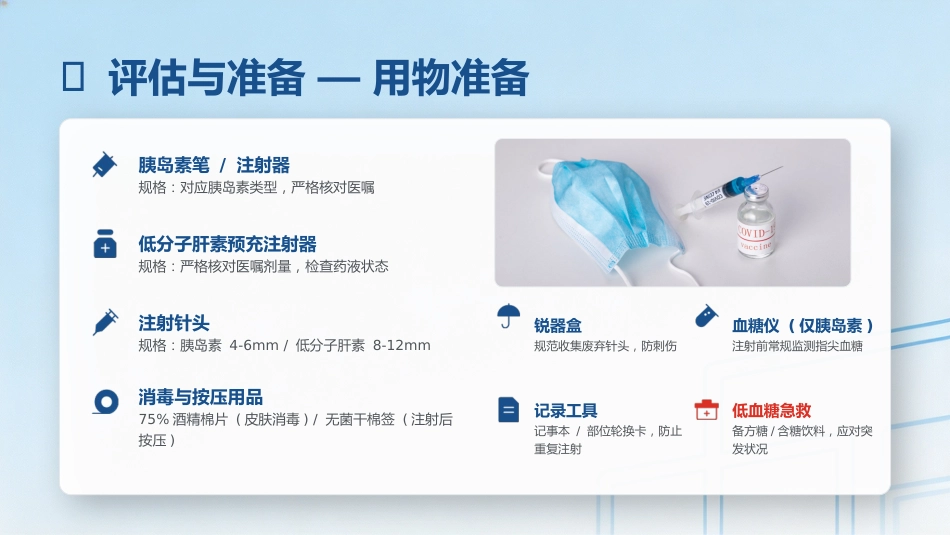 评估与准备 — 用物准备

胰岛素笔 / 注射器
规格：对应胰岛素类型，严格核对医嘱

低分子肝素预充注射器
规格：严格核对医嘱剂量，检查药液状态

注射针头
规格：胰岛素 4-6mm / 低分子肝素 8-12mm

消毒与按压用品
75% 酒精棉片（皮肤消毒）/ 无菌干棉签（注射后按压）

COVID-19
Vaccine

锐器盒
规范收集废弃针头，防刺伤

血糖仪（仅胰岛素）
注射前常规监测指尖血糖

记录工具
记事本 / 部位轮换卡，防止重复注射

低血糖急救
备方糖 / 含糖饮料，应对突发状况